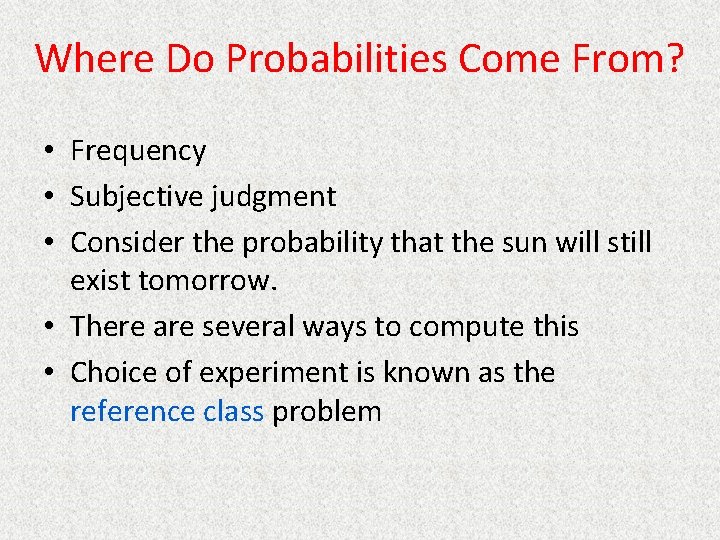 Where Do Probabilities Come From?

• Frequency
• Subjective judgment
• Consider the probability that the sun will still exist tomorrow.
• There are several ways to compute this
• Choice of experiment is known as the reference class problem